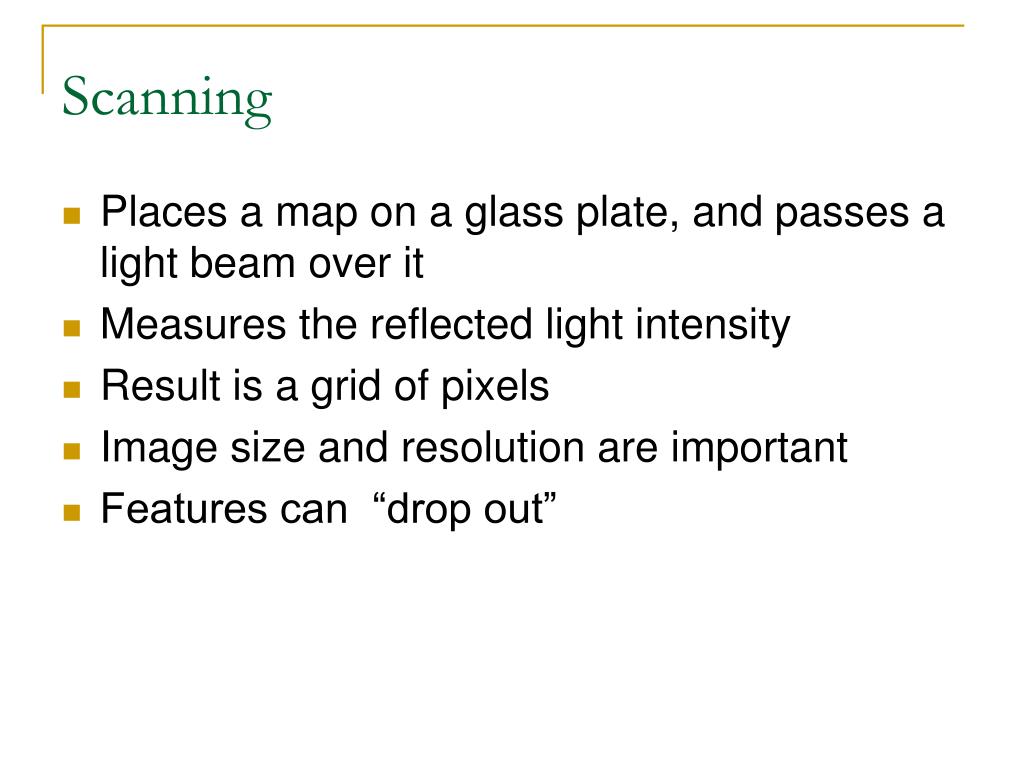 Scanning

- Places a map on a glass plate, and passes a light beam over it
- Measures the reflected light intensity
- Result is a grid of pixels
- Image size and resolution are important
- Features can “drop out”